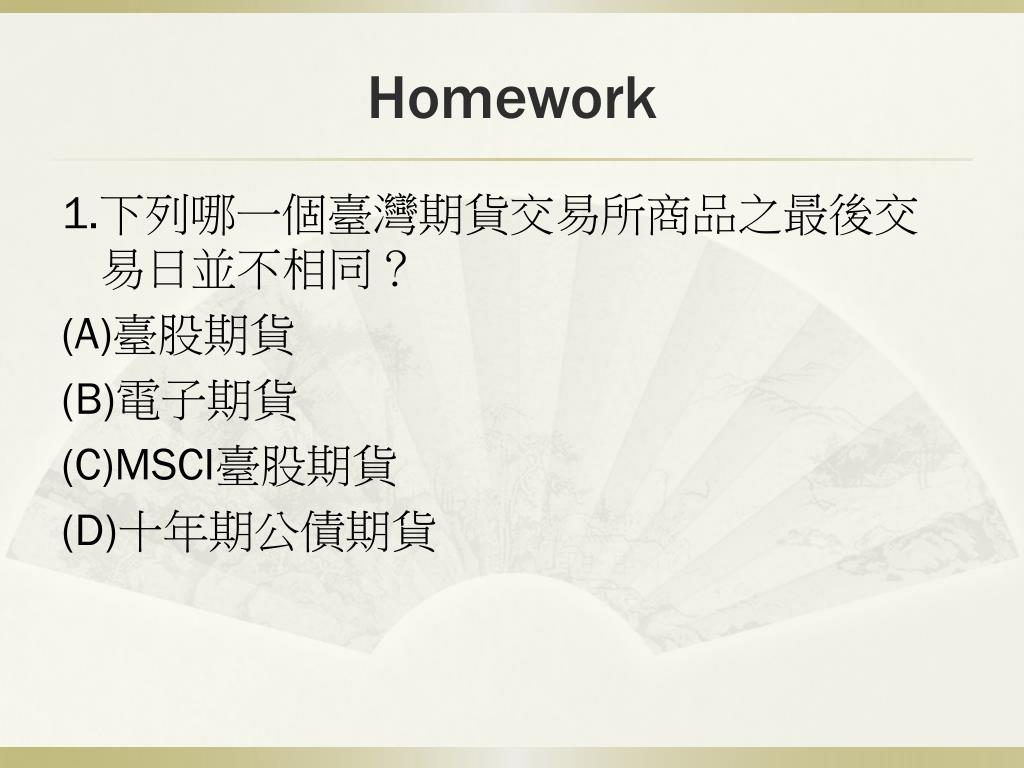 Homework

1.下列哪一個臺灣期貨交易所商品之最後交易日並不相同？

(A)臺股期貨

(B)電子期貨

(C)MSCI臺股期貨

(D)十年期公債期貨